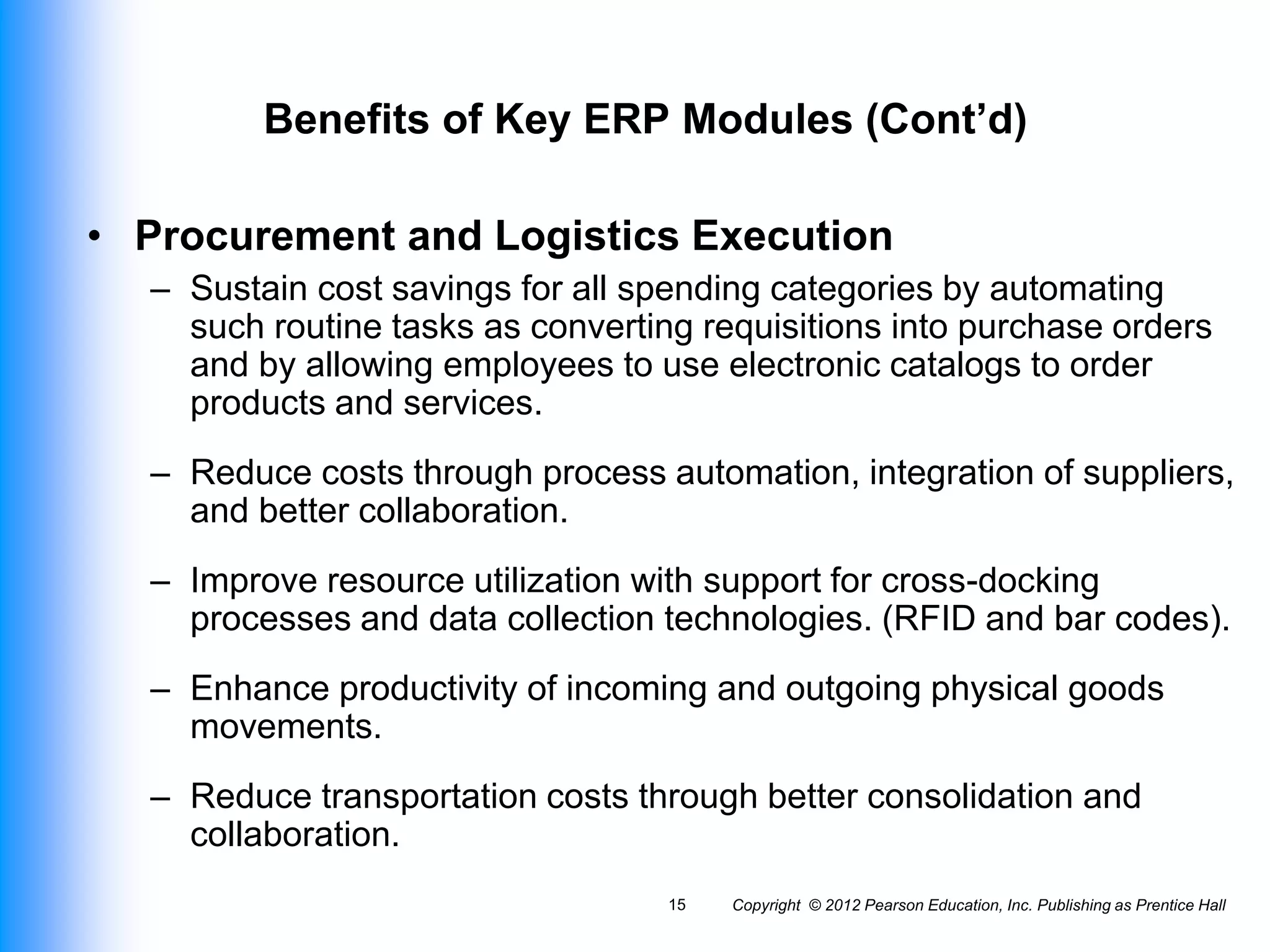 Benefits of Key ERP Modules (Cont’d)

• Procurement and Logistics Execution

– Sustain cost savings for all spending categories by automating such routine tasks as converting requisitions into purchase orders and by allowing employees to use electronic catalogs to order products and services.

– Reduce costs through process automation, integration of suppliers, and better collaboration.

– Improve resource utilization with support for cross-docking processes and data collection technologies. (RFID and bar codes).

– Enhance productivity of incoming and outgoing physical goods movements.

– Reduce transportation costs through better consolidation and collaboration.

15 Copyright © 2012 Pearson Education, Inc. Publishing as Prentice Hall